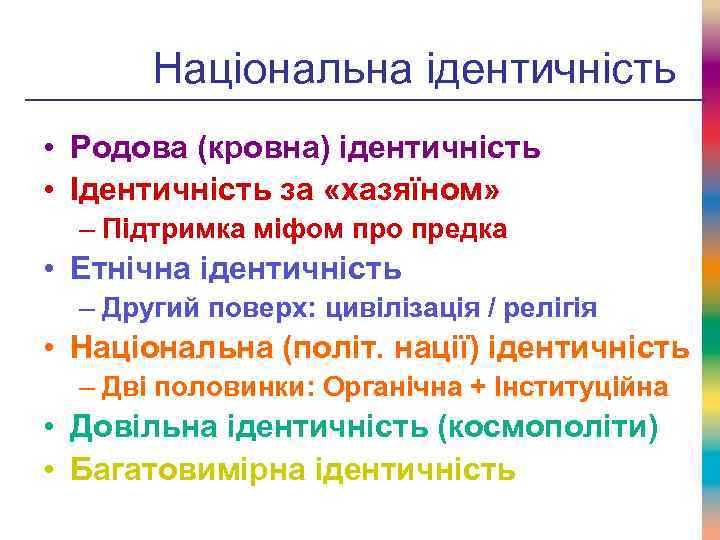 Національна ідентичність

• Родова (кровна) ідентичність
• Ідентичність за «хазяїном»
– Підтримка міфом про предка
• Етнічна ідентичність
– Другий поверх: цивілізація / релігія
• Національна (політ. нації) ідентичність
– Дві половинки: Органічна + Інституційна
• Довільна ідентичність (космополіти)
• Багатовимірна ідентичність